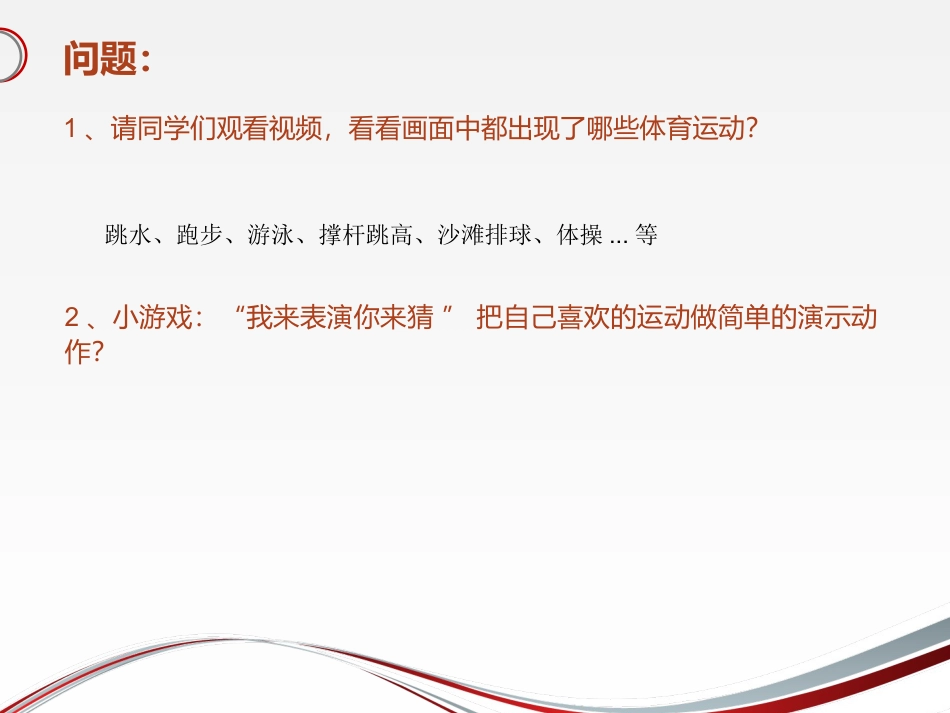 问题：

1、请同学们观看视频，看看画面中都出现了哪些体育运动？

跳水、跑步、游泳、撑杆跳高、沙滩排球、体操 ... 等

2、小游戏：“我来表演你来猜 ” 把自己喜欢的运动做简单的演示动作?